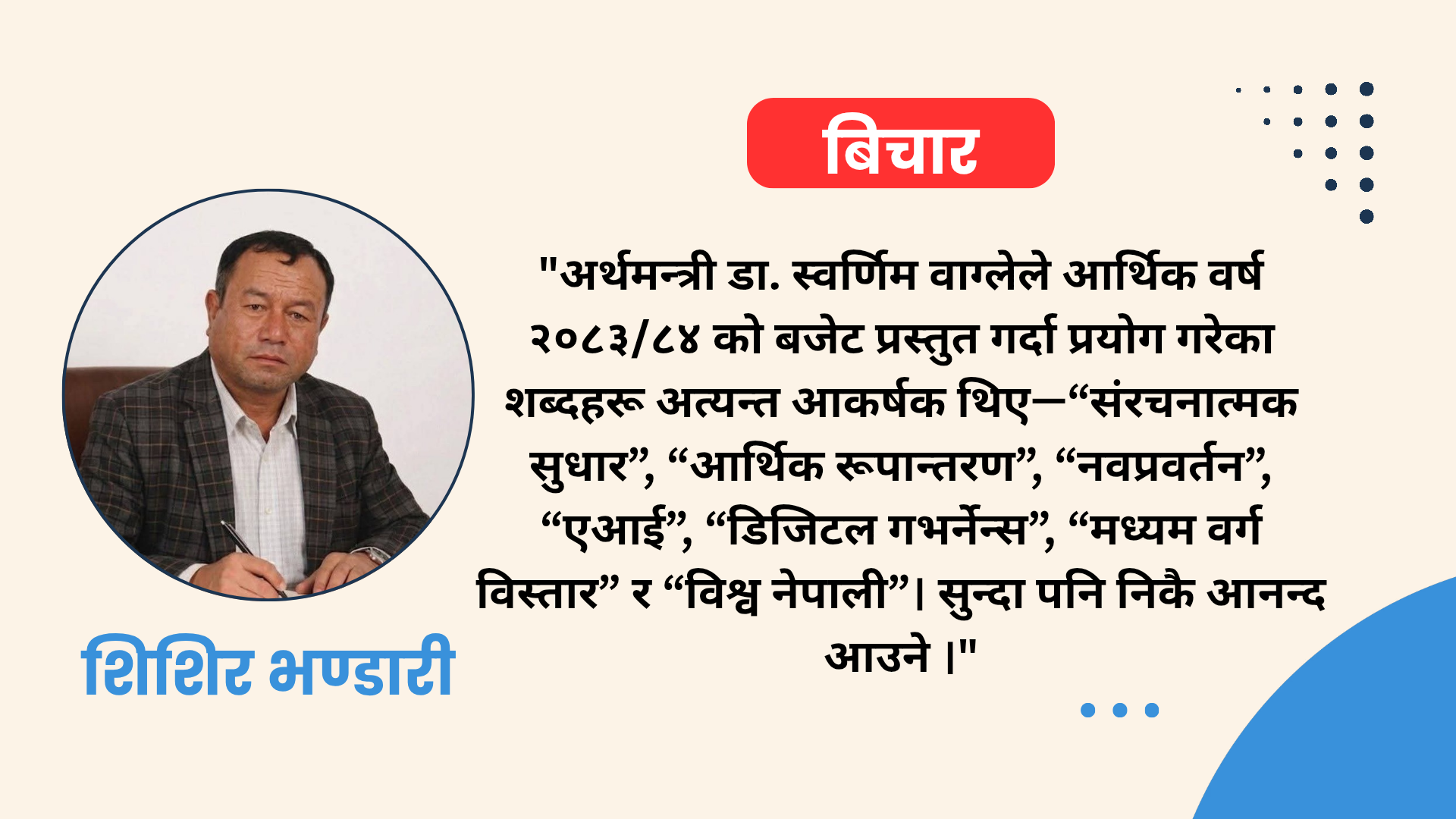 बिचार

"अर्थमन्त्री डा. स्वर्णिम वाग्लेले आर्थिक वर्ष २०८३/८४ को बजेट प्रस्तुत गर्दा प्रयोग गरेका शब्दहरू अत्यन्त आकर्षक थिए—“संरचनात्मक सुधार”, “आर्थिक रूपान्तरण”, “नवप्रवर्तन”, “एआई”, “डिजिटल गभर्नेन्स”, “मध्यम वर्ग विस्तार” र “विश्व नेपाली”। सुन्दा पनि निकै आनन्द आउने ।"

शिशिर भण्डारी